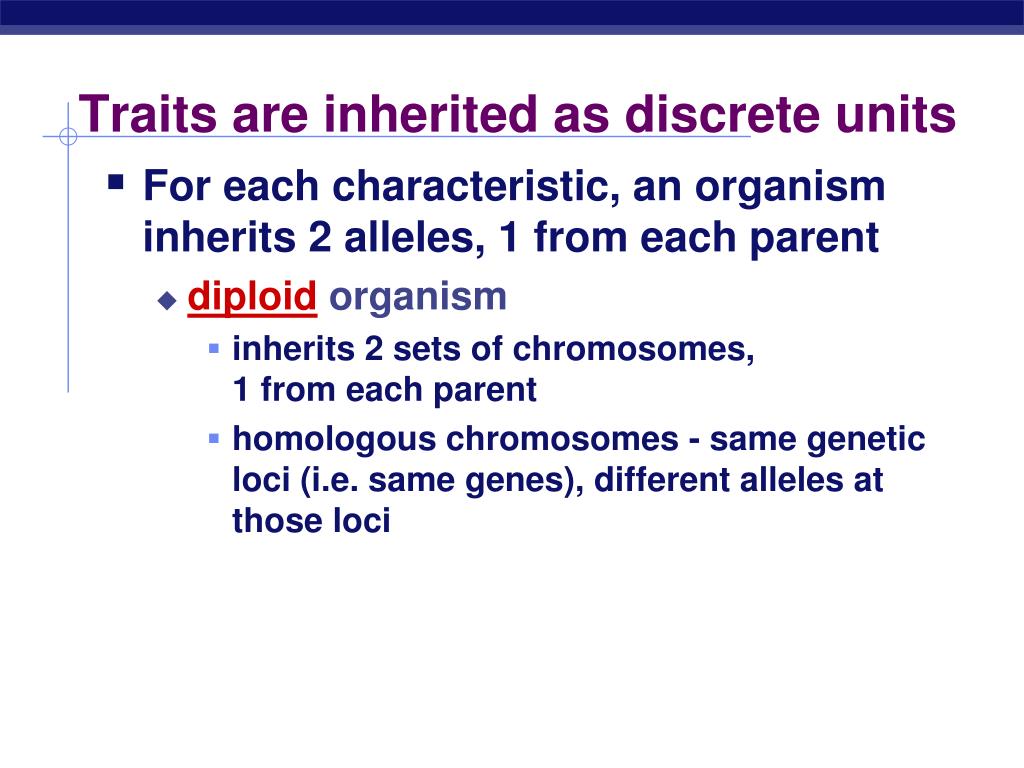 Traits are inherited as discrete units

For each characteristic, an organism inherits 2 alleles, 1 from each parent

diploid organism

inherits 2 sets of chromosomes,
1 from each parent

homologous chromosomes - same genetic loci (i.e. same genes), different alleles at those loci